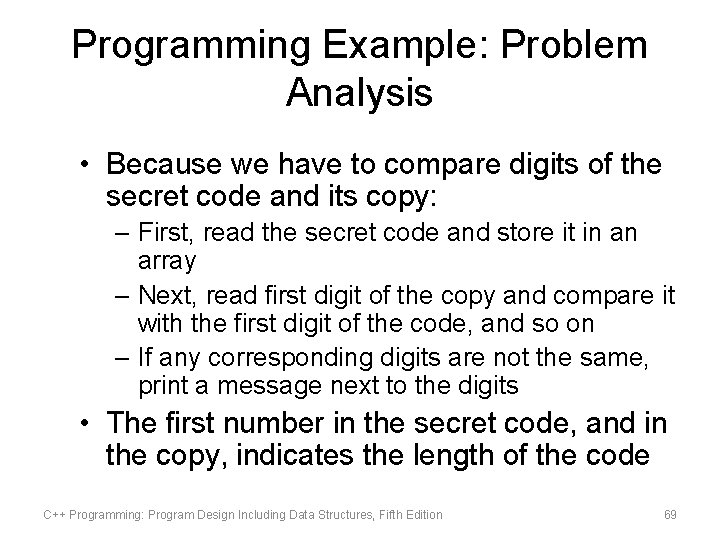 Programming Example: Problem Analysis

• Because we have to compare digits of the secret code and its copy:
  – First, read the secret code and store it in an array
  – Next, read first digit of the copy and compare it with the first digit of the code, and so on
  – If any corresponding digits are not the same, print a message next to the digits
• The first number in the secret code, and in the copy, indicates the length of the code

C++ Programming: Program Design Including Data Structures, Fifth Edition
69